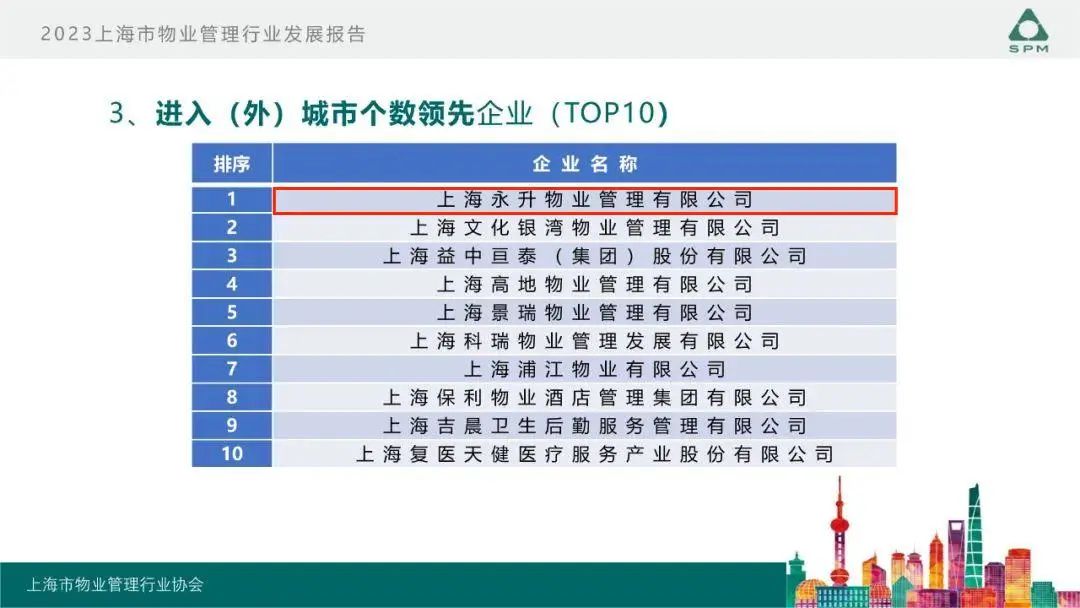 2023上海市物业管理行业发展报告

SPM

3、进入（外）城市个数领先企业（TOP10）

| 排序 | 企业名称 |
|---|---|
| 1 | 上海永升物业管理有限公司 |
| 2 | 上海文化银湾物业管理有限公司 |
| 3 | 上海益中亘泰（集团）股份有限公司 |
| 4 | 上海高地物业管理有限公司 |
| 5 | 上海景瑞物业管理有限公司 |
| 6 | 上海科瑞物业管理发展有限公司 |
| 7 | 上海浦江物业有限公司 |
| 8 | 上海保利物业酒店管理集团有限公司 |
| 9 | 上海吉晨卫生后勤服务管理有限公司 |
| 10 | 上海复医天健医疗服务产业股份有限公司 |

上海市物业管理行业协会